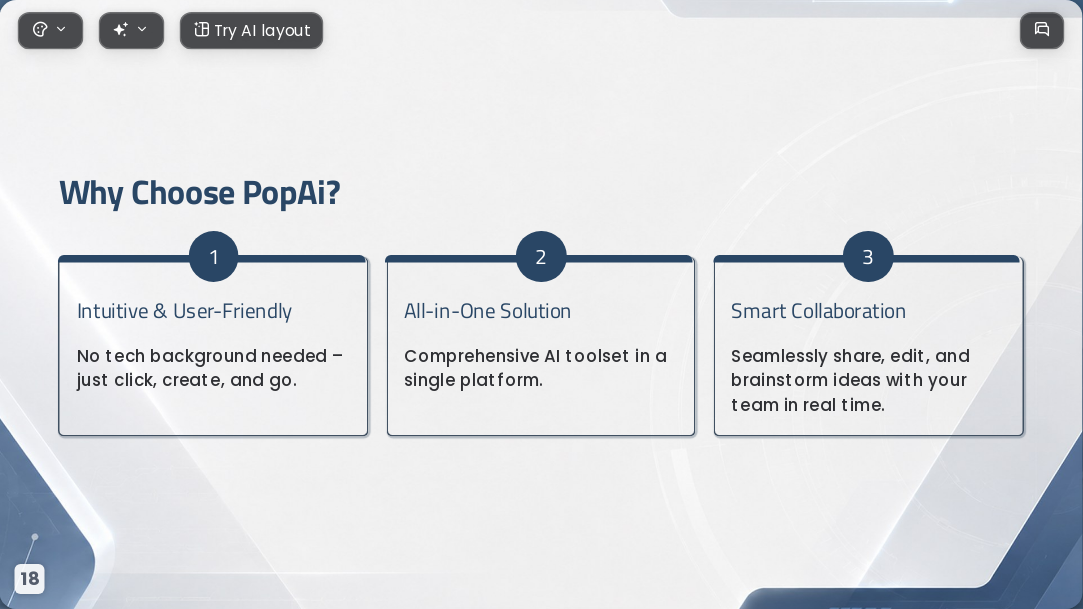 Try AI layout

Why Choose PopAi?

1

Intuitive & User-Friendly

No tech background needed – just click, create, and go.

2

All-in-One Solution

Comprehensive AI toolset in a single platform.

3

Smart Collaboration

Seamlessly share, edit, and brainstorm ideas with your team in real time.

18